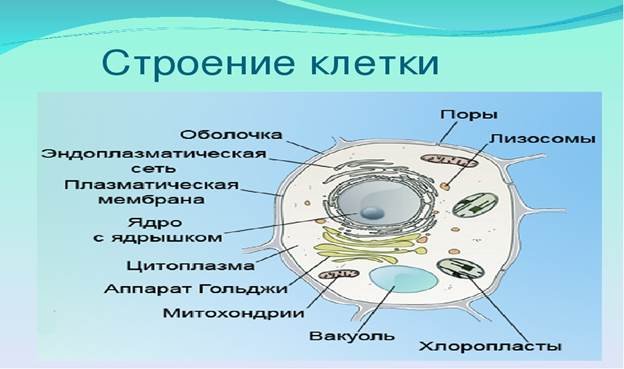 Строение клетки

Оболочка
Эндоплазматическая сеть
Плазматическая мембрана
Ядро с ядрышком
Цитоплазма
Аппарат Гольджи
Митохондрии
Вакуоль
Поры
Лизосомы
Хлоропласты